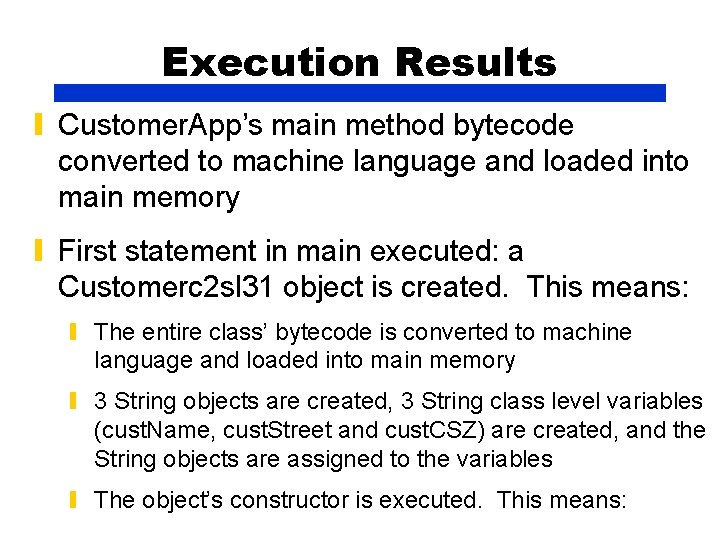 Execution Results

CustomerApp's main method bytecode converted to machine language and loaded into main memory

First statement in main executed: a Customerc2sl31 object is created. This means:

The entire class' bytecode is converted to machine language and loaded into main memory

3 String objects are created, 3 String class level variables (custName, custStreet and custCSZ) are created, and the String objects are assigned to the variables

The object's constructor is executed. This means: